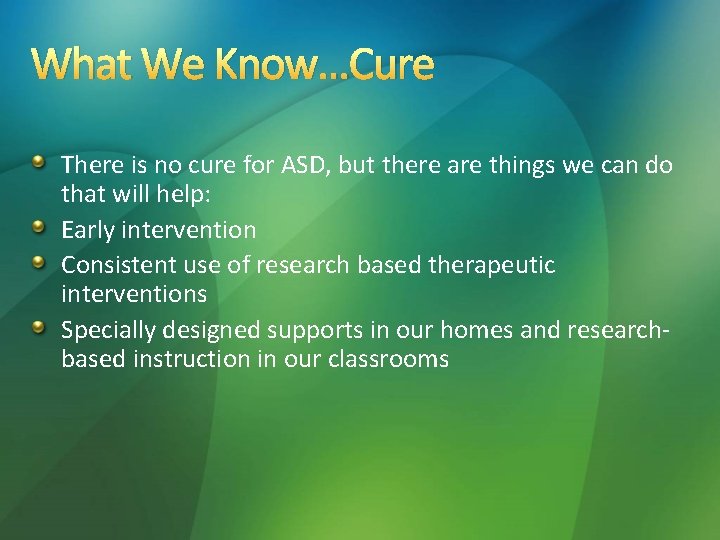 What We Know…Cure

• There is no cure for ASD, but there are things we can do that will help:
• Early intervention
• Consistent use of research based therapeutic interventions
• Specially designed supports in our homes and research-based instruction in our classrooms